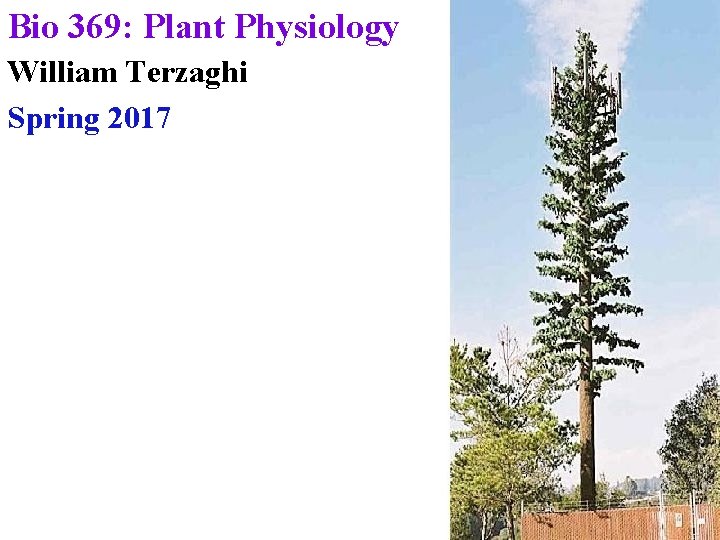 Bio 369: Plant Physiology
William Terzaghi
Spring 2017